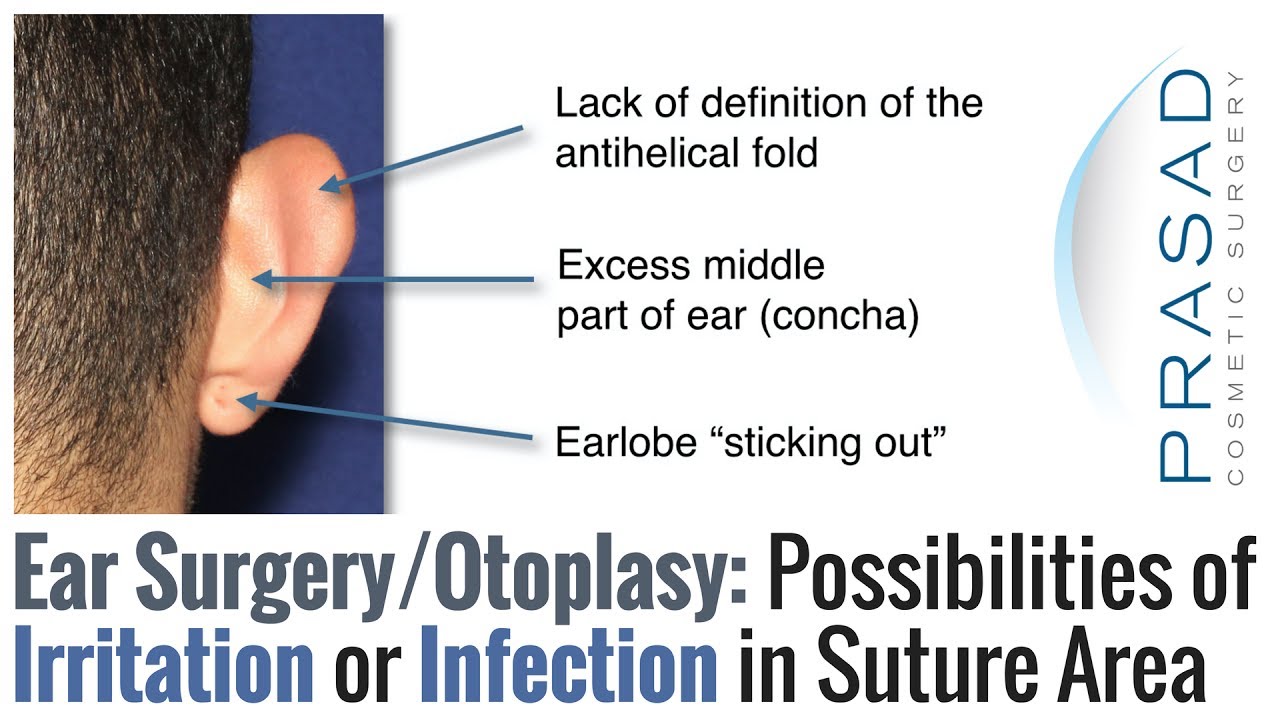 Lack of definition of the antihelical fold

Excess middle part of ear (concha)

Earlobe “sticking out”

PRASAD
COSMETIC SURGERY

Ear Surgery/Otoplasy: Possibilities of Irritation or Infection in Suture Area